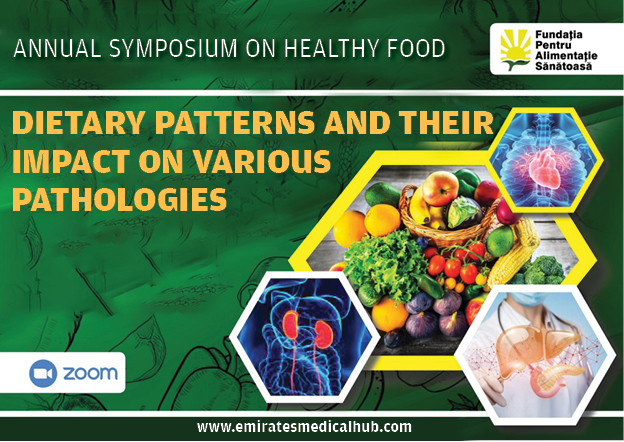 ANNUAL SYMPOSIUM ON HEALTHY FOOD

Fundația Pentru Alimentație Sănătoasă

DIETARY PATTERNS AND THEIR IMPACT ON VARIOUS PATHOLOGIES

zoom

www.emiratesmedicalhub.com